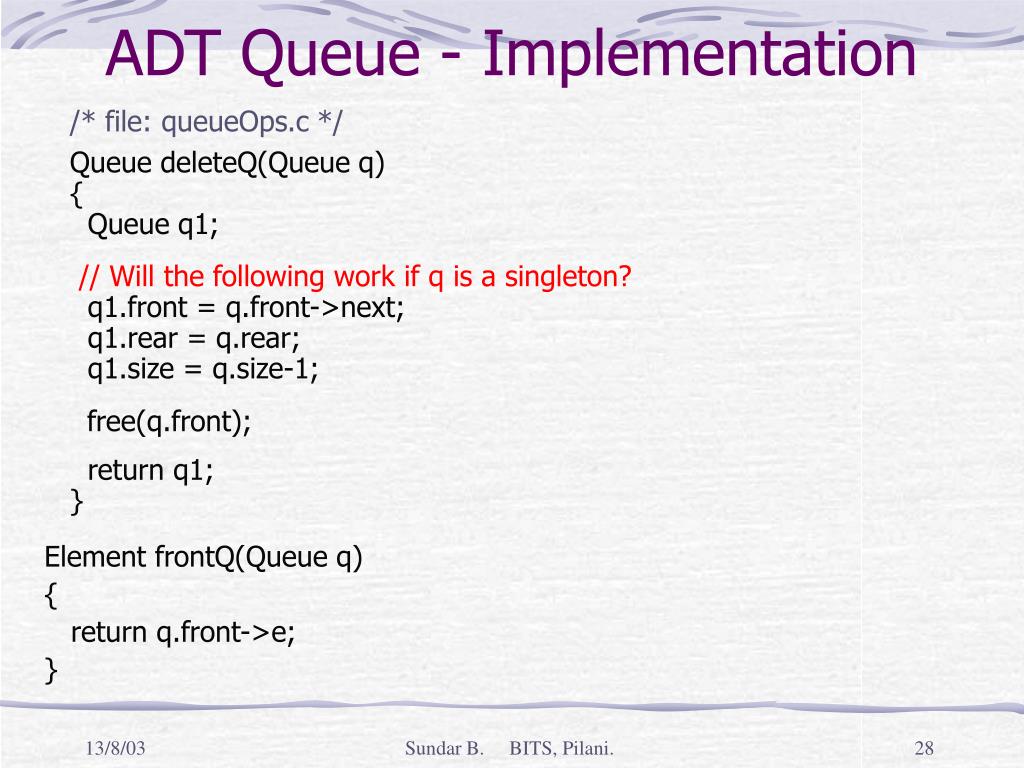 ADT Queue - Implementation

/* file: queueOps.c */

Queue deleteQ(Queue q)
{
Queue q1;

// Will the following work if q is a singleton?
q1.front = q.front->next;
q1.rear = q.rear;
q1.size = q.size-1;

free(q.front);

return q1;
}

Element frontQ(Queue q)
{
return q.front->e;
}

13/8/03

Sundar B. BITS, Pilani.

28